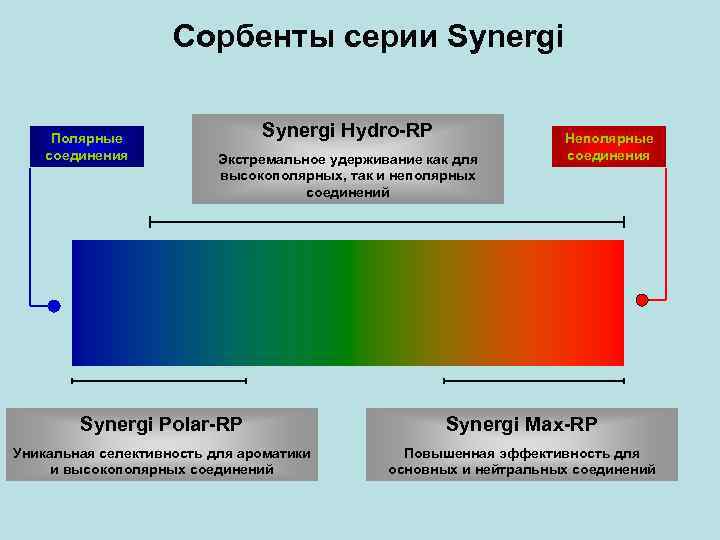 Сорбенты серии Synergi

Полярные соединения

Synergi Hydro-RP

Экстремальное удерживание как для высокополярных, так и неполярных соединений

Неполярные соединения

Synergi Polar-RP

Уникальная селективность для ароматики и высокополярных соединений

Synergi Max-RP

Повышенная эффективность для основных и нейтральных соединений